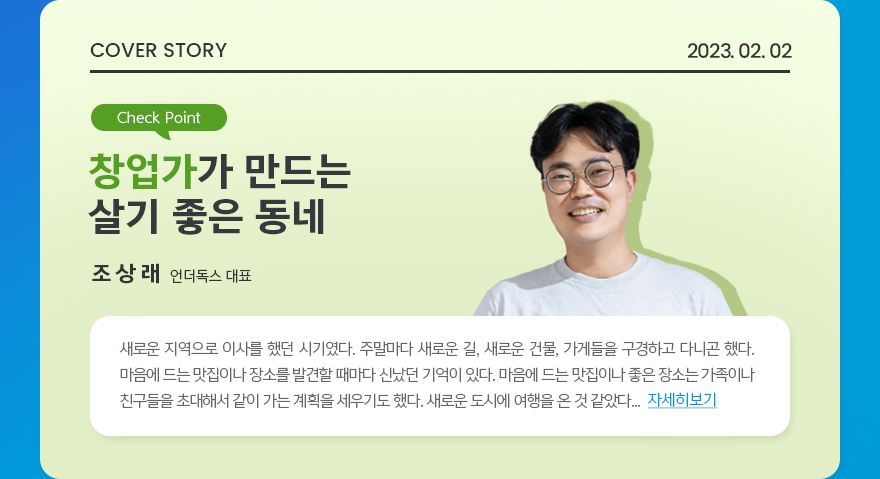 COVER STORY

2023. 02. 02

Check Point

창업가가 만드는 살기 좋은 동네

조상래 언더독스 대표

새로운 지역으로 이사를 했던 시기였다. 주말마다 새로운 길, 새로운 건물, 가게들을 구경하고 다니곤 했다. 마음에 드는 맛집이나 장소를 발견할 때마다 신났던 기억이 있다. 마음에 드는 맛집이나 좋은 장소는 가족이나 친구들을 초대해서 같이 가는 계획을 세우기도 했다. 새로운 도시에 여행을 온 것 같았다... 자세히보기